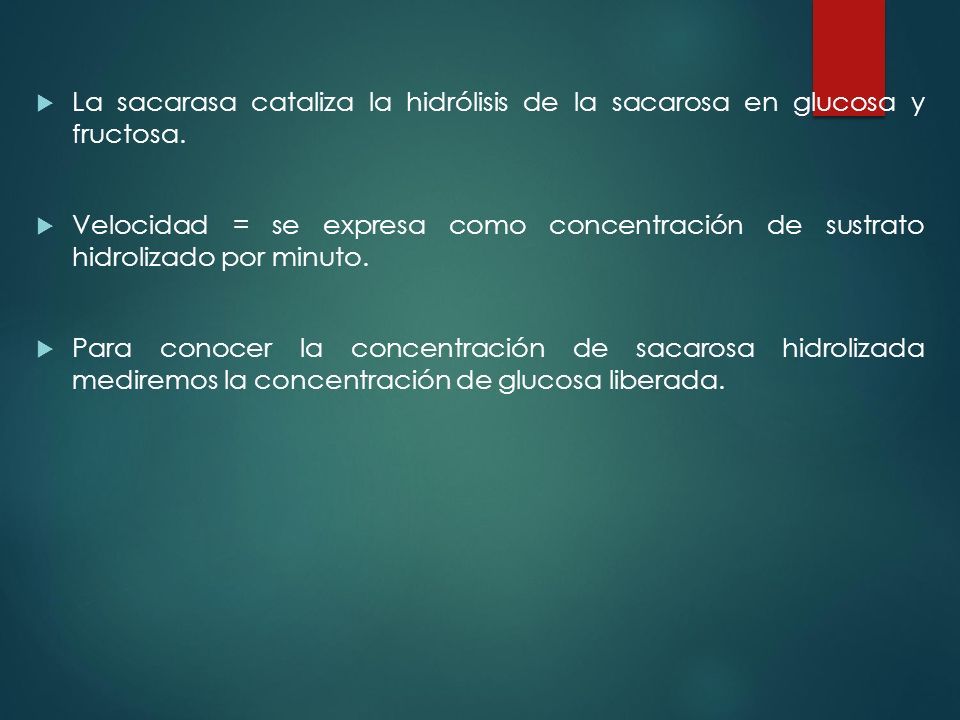 La sacarasa cataliza la hidrólisis de la sacarosa en glucosa y fructosa.

Velocidad = se expresa como concentración de sustrato hidrolizado por minuto.

Para conocer la concentración de sacarosa hidrolizada mediremos la concentración de glucosa liberada.